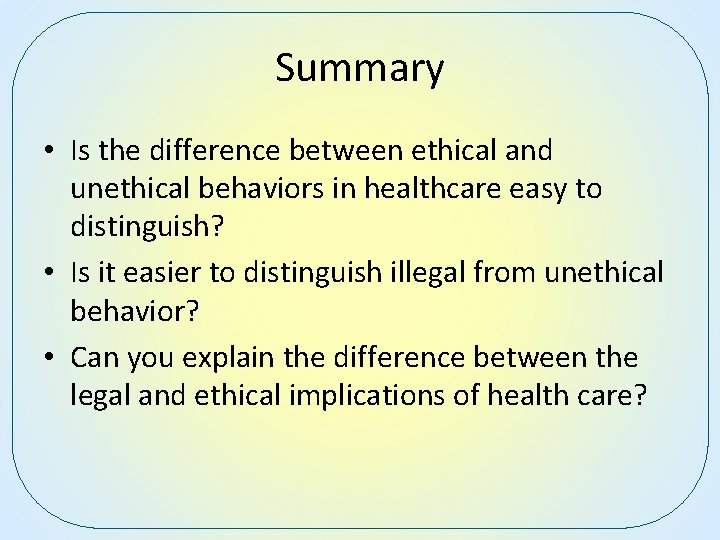 Summary

• Is the difference between ethical and unethical behaviors in healthcare easy to distinguish?

• Is it easier to distinguish illegal from unethical behavior?

• Can you explain the difference between the legal and ethical implications of health care?